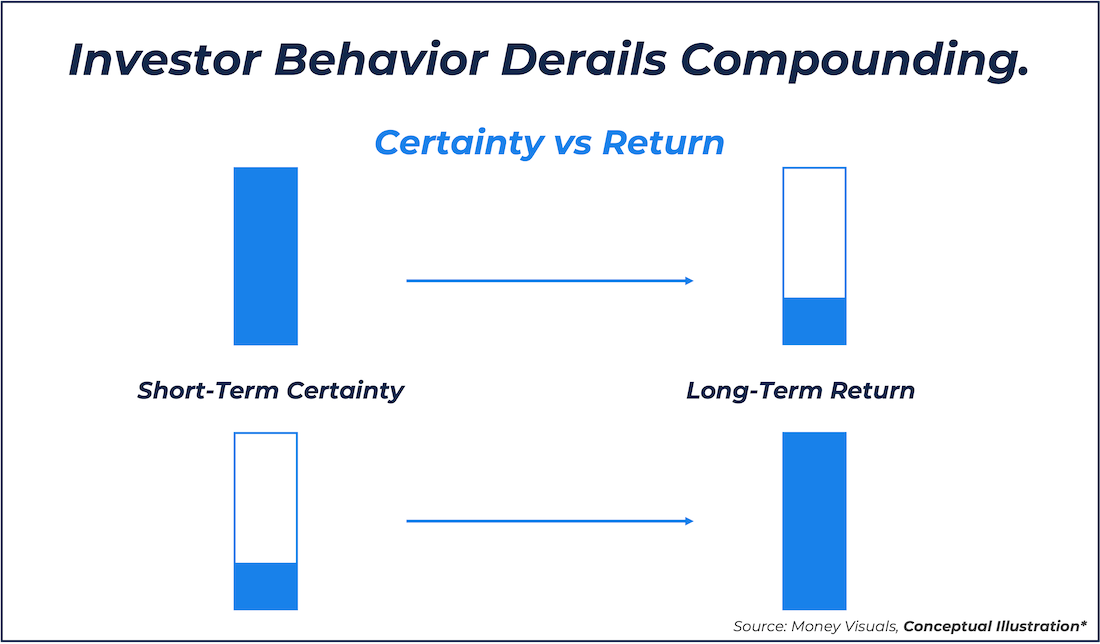 Investor Behavior Derails Compounding.

Certainty vs Return

Short-Term Certainty

Long-Term Return

Source: Money Visuals, Conceptual Illustration*